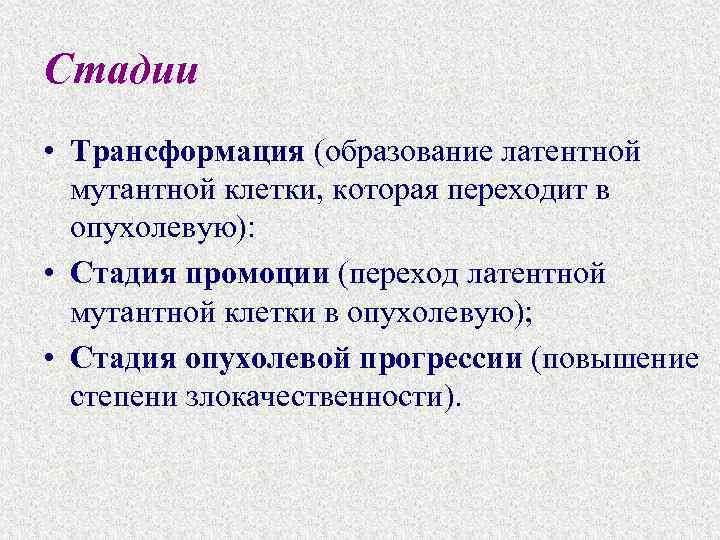 Стадии

• Трансформация (образование латентной мутантной клетки, которая переходит в опухолевую):
• Стадия промоции (переход латентной мутантной клетки в опухолевую);
• Стадия опухолевой прогрессии (повышение степени злокачественности).